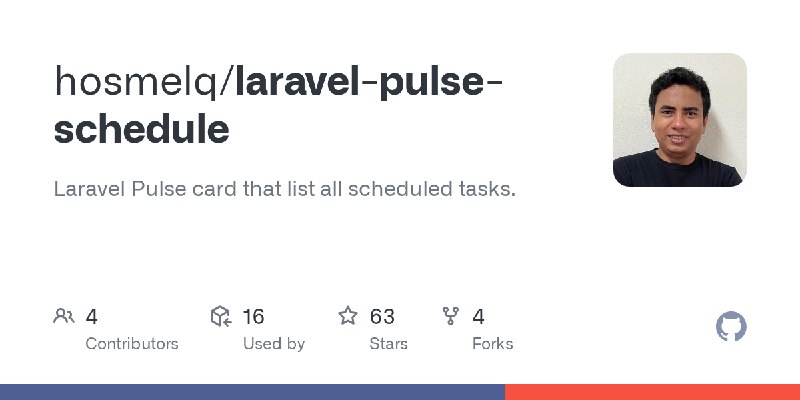 hosmelq/laravel-pulse-schedule

Laravel Pulse card that list all scheduled tasks.

4 Contributors

16 Used by

63 Stars

4 Forks